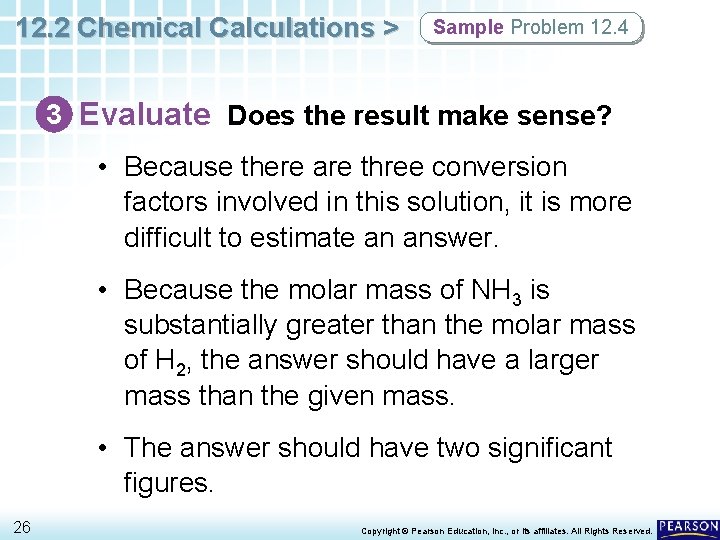 12.2 Chemical Calculations >

Sample Problem 12.4

3 Evaluate Does the result make sense?

• Because there are three conversion factors involved in this solution, it is more difficult to estimate an answer.

• Because the molar mass of $NH_3$ is substantially greater than the molar mass of $H_2$, the answer should have a larger mass than the given mass.

• The answer should have two significant figures.

26

Copyright © Pearson Education, Inc., or its affiliates. All Rights Reserved.

PEARSON